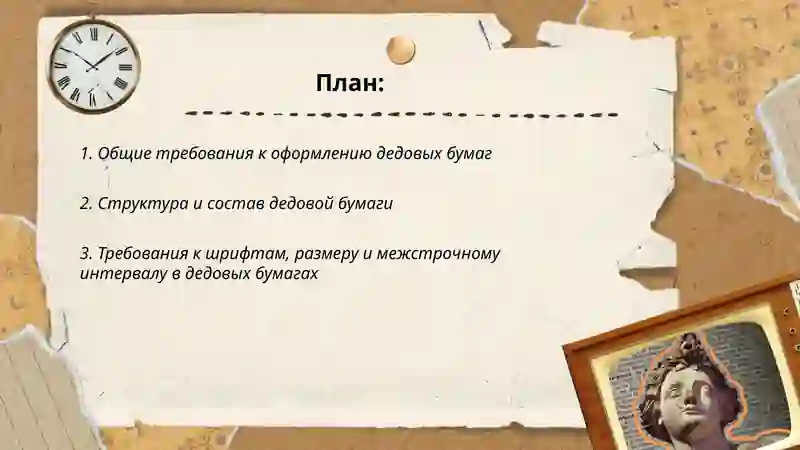 План:

1. Общие требования к оформлению дедовых бумаг

2. Структура и состав дедовой бумаги

3. Требования к шрифтам, размеру и межстрочному интервалу в дедовых бумагах